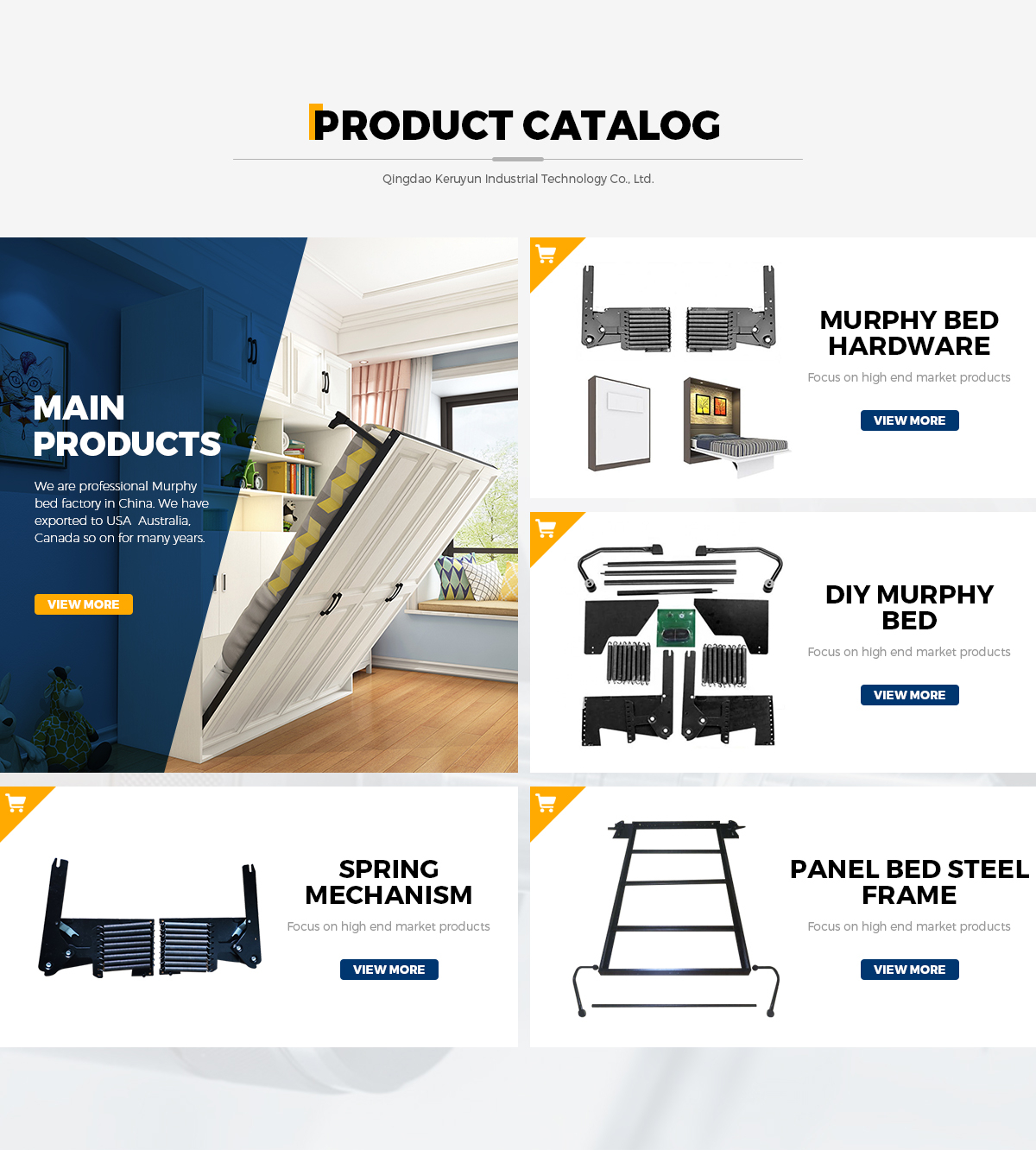 PRODUCT CATALOG

Qingdao Keruyun Industrial Technology Co., Ltd.

MAIN PRODUCTS

We are professional Murphy bed factory in China. We have exported to USA Australia, Canada so on for many years.

VIEW MORE

MURPHY BED HARDWARE

Focus on high end market products

VIEW MORE

DIY MURPHY BED

Focus on high end market products

VIEW MORE

SPRING MECHANISM

Focus on high end market products

VIEW MORE

PANEL BED STEEL FRAME

Focus on high end market products

VIEW MORE